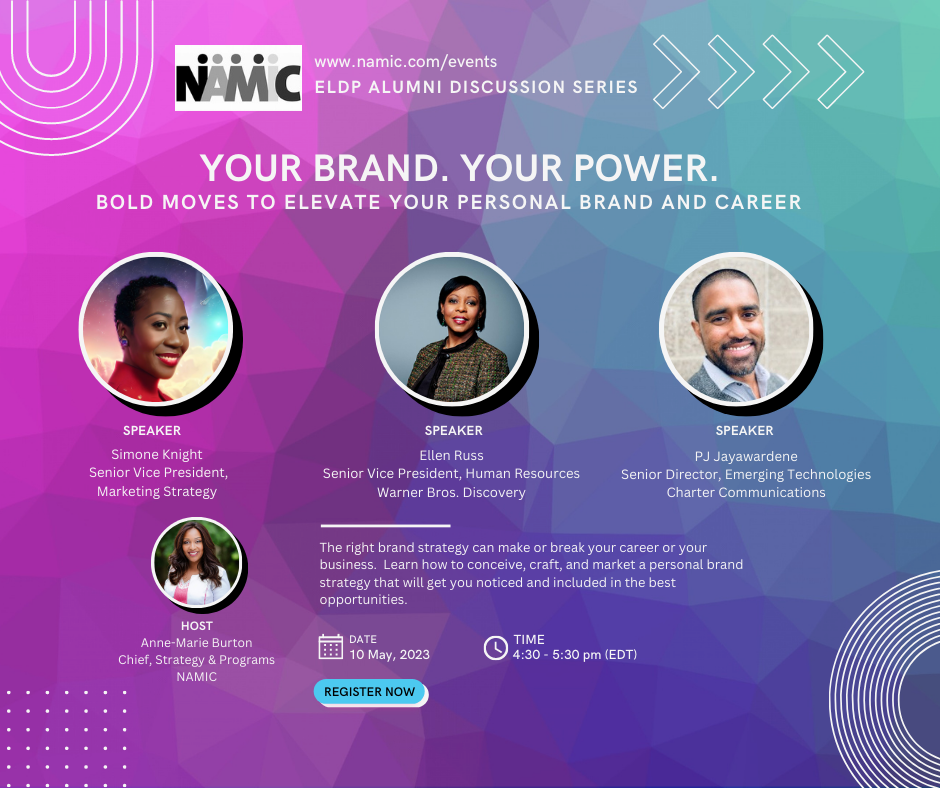 NAMIC

www.namic.com/events
ELDP ALUMNI DISCUSSION SERIES

YOUR BRAND. YOUR POWER.
BOLD MOVES TO ELEVATE YOUR PERSONAL BRAND AND CAREER

SPEAKER
Simone Knight
Senior Vice President, Marketing Strategy

SPEAKER
Ellen Russ
Senior Vice President, Human Resources
Warner Bros. Discovery

SPEAKER
PJ Jayawardene
Senior Director, Emerging Technologies
Charter Communications

HOST
Anne-Marie Burton
Chief, Strategy & Programs
NAMIC

The right brand strategy can make or break your career or your business. Learn how to conceive, craft, and market a personal brand strategy that will get you noticed and included in the best opportunities.

DATE
10 May, 2023

TIME
4:30 - 5:30 pm (EDT)

REGISTER NOW